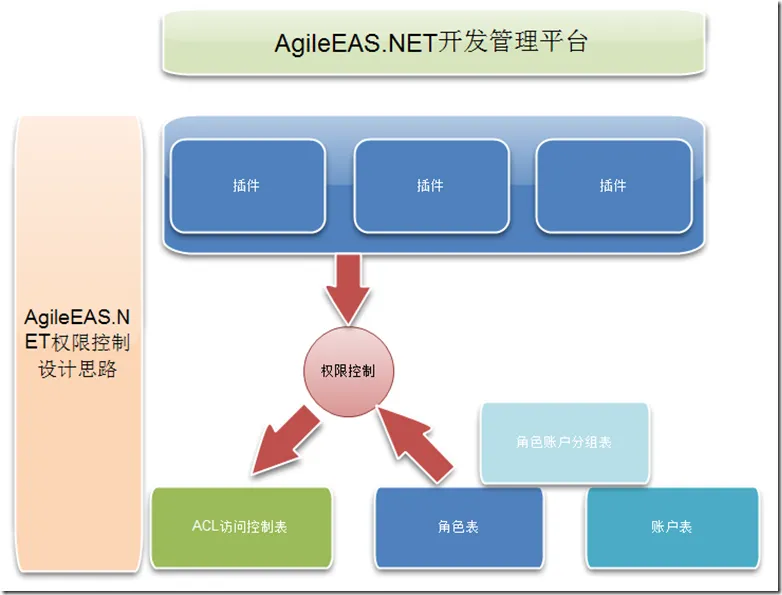 AgileEAS.NET开发管理平台

AgileEAS.NET权限控制设计思路

插件

插件

插件

权限控制

角色账户分组表

ACL访问控制表

角色表

账户表